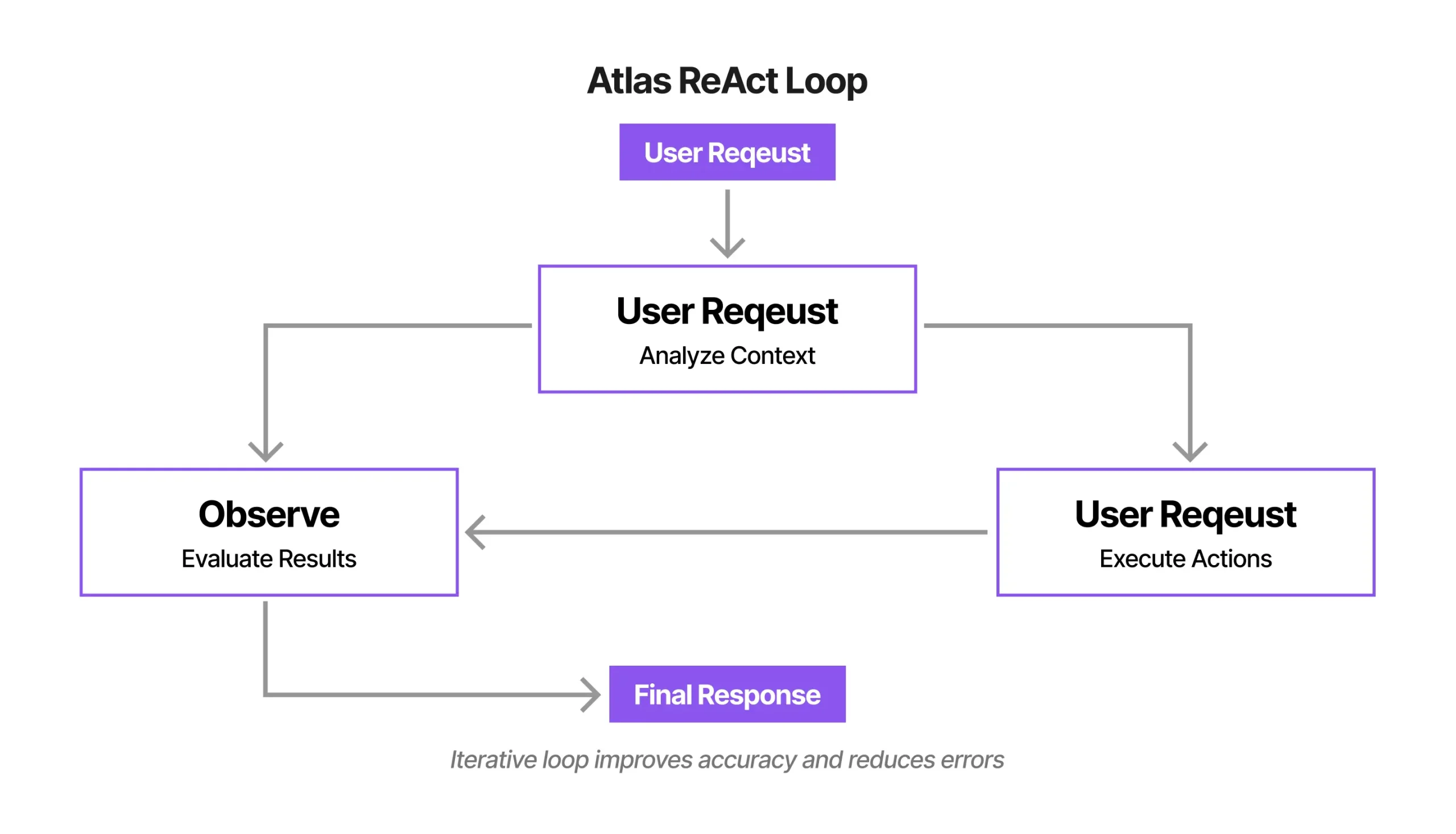 Atlas ReAct Loop

User Reqeust

User Reqeust
Analyze Context

Observe
Evaluate Results

User Reqeust
Execute Actions

Final Response

Iterative loop improves accuracy and reduces errors